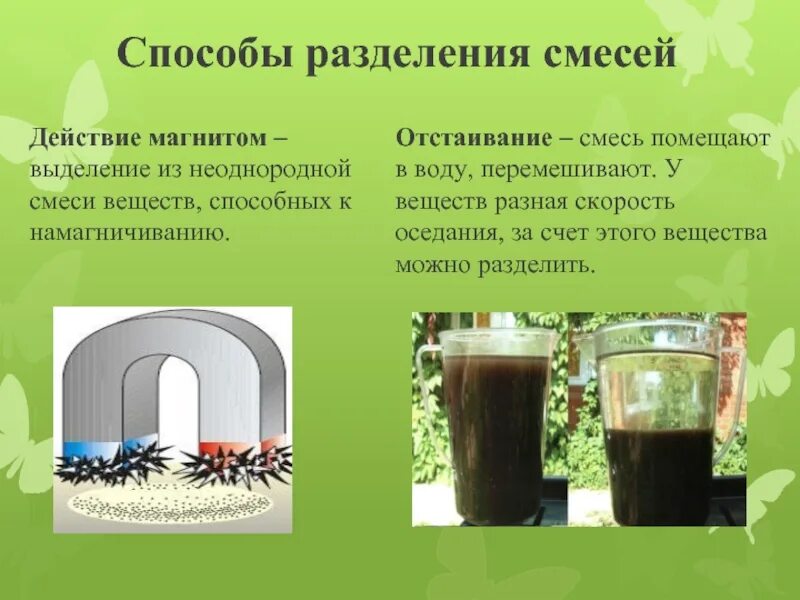 Способы разделения смесей

Действие магнитом – выделение из неоднородной смеси веществ, способных к намагничиванию.

Отстаивание – смесь помещают в воду, перемешивают. У веществ разная скорость оседания, за счет этого вещества можно разделить.